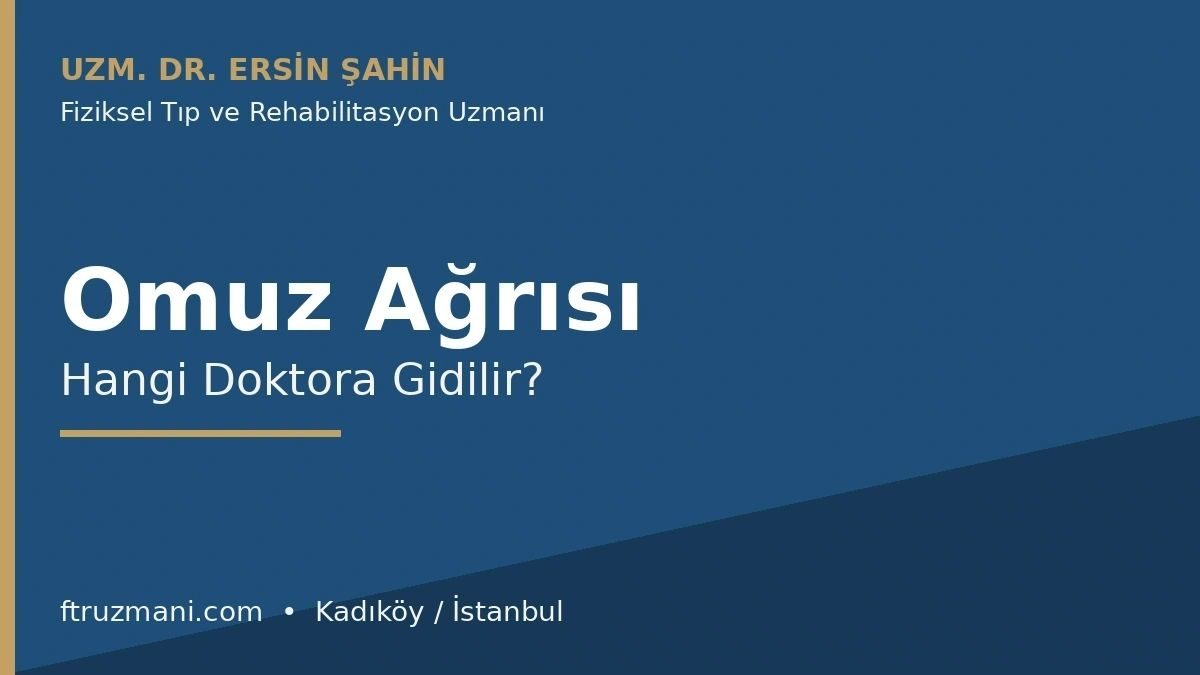 UZM. DR. ERSİN ŞAHİN

Fiziksel Tıp ve Rehabilitasyon Uzmanı

Omuz Ağrısı

Hangi Doktora Gidilir?

ftruzmani.com • Kadıköy / İstanbul